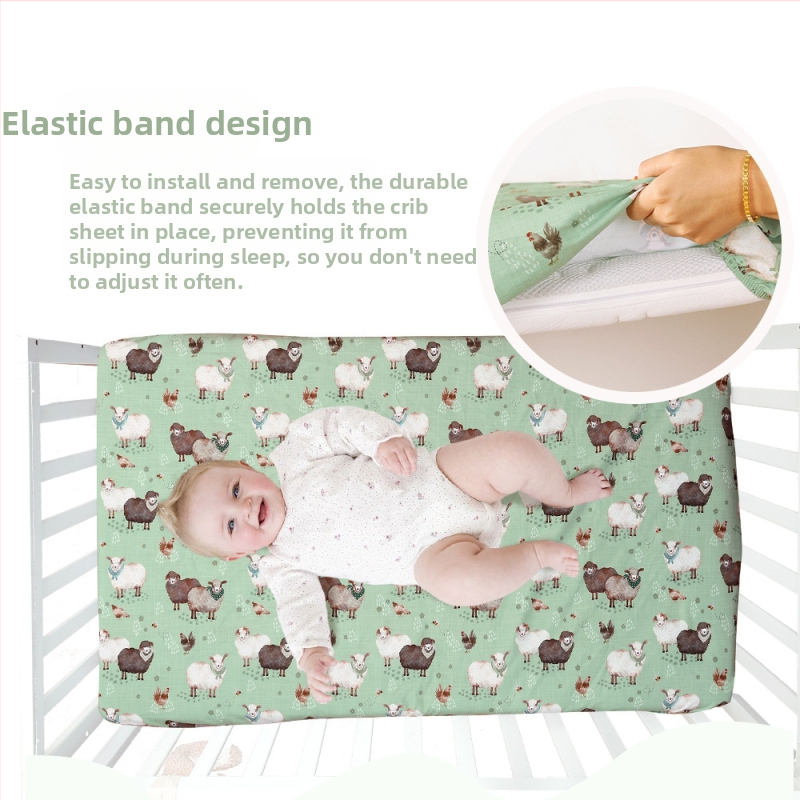 Elastic band design

Easy to install and remove, the durable elastic band securely holds the crib sheet in place, preventing it from slipping during sleep, so you don't need to adjust it often.